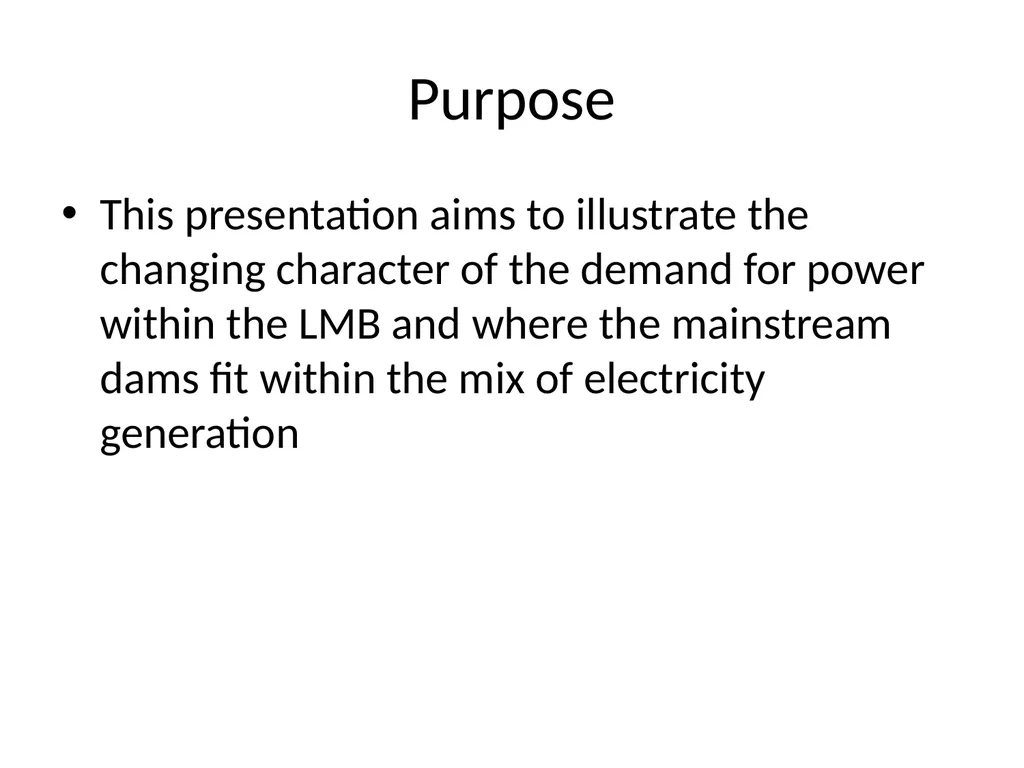 Purpose

• This presentation aims to illustrate the changing character of the demand for power within the LMB and where the mainstream dams fit within the mix of electricity generation